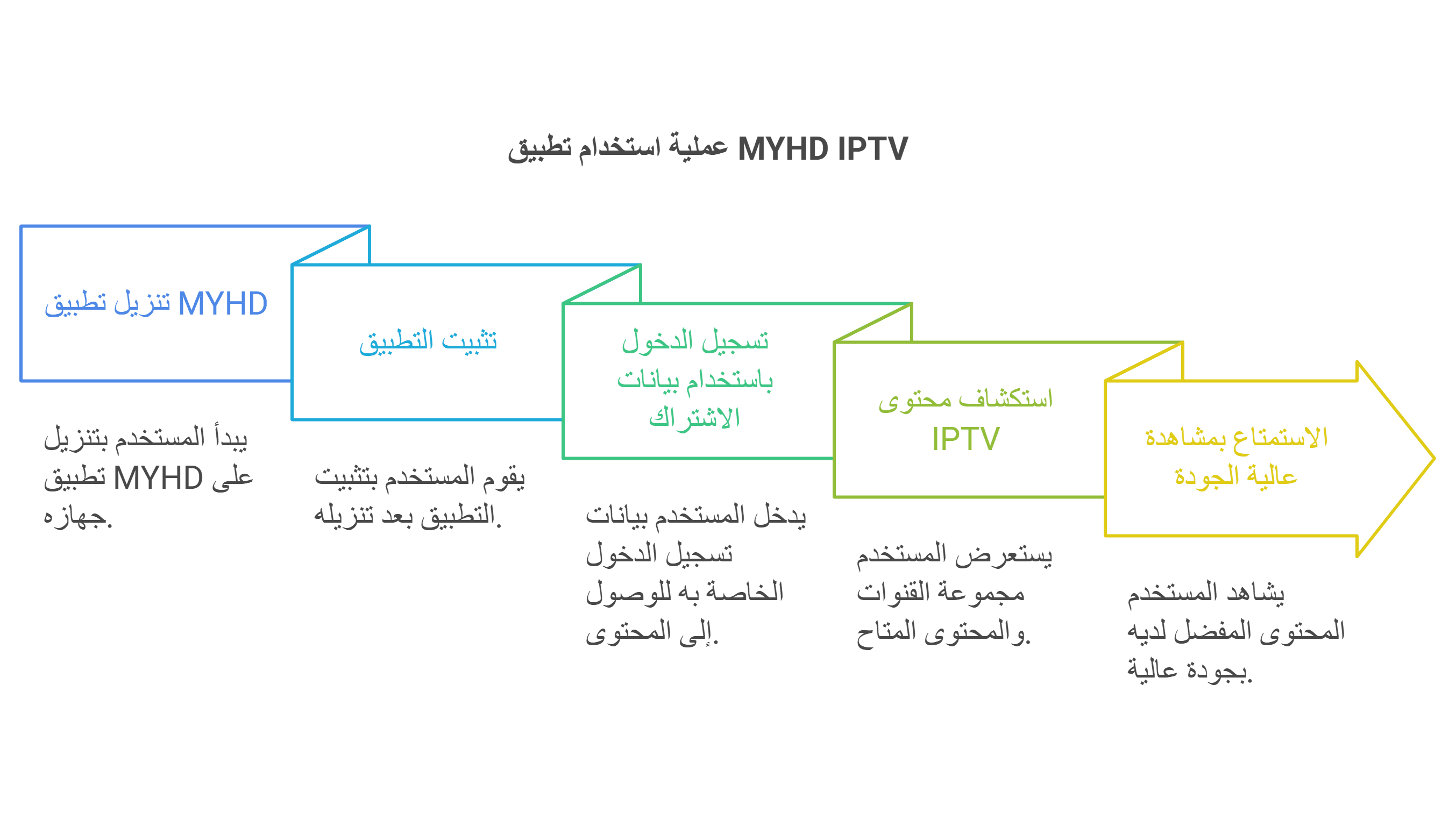 عملية استخدام تطبيق MYHD IPTV

تنزيل تطبيق MYHD

يبدأ المستخدم بتنزيل تطبيق MYHD على جهازه.

تثبيت التطبيق

يقوم المستخدم بتثبيت التطبيق بعد تنزيله.

تسجيل الدخول باستخدام بيانات الاشتراك

يدخل المستخدم بيانات تسجيل الدخول الخاصة به للوصول إلى المحتوى.

استكشاف محتوى IPTV

يستعرض المستخدم مجموعة القنوات والمحتوى المتاح.

الاستمتاع بمشاهدة عالية الجودة

يشاهد المستخدم المحتوى المفضل لديه بجودة عالية.